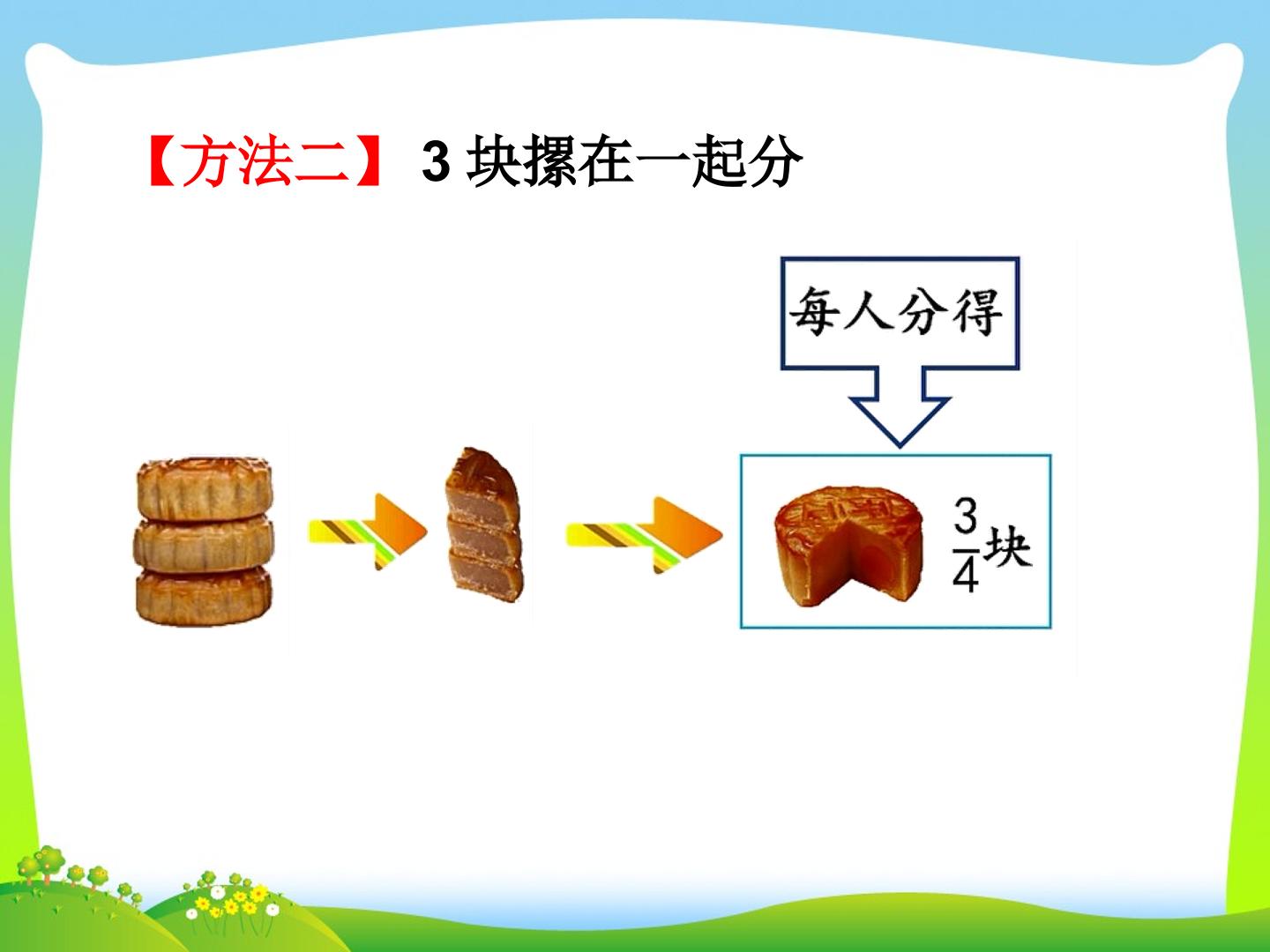 【方法二】3块摞在一起分

每人分得

$\frac{3}{4}$块